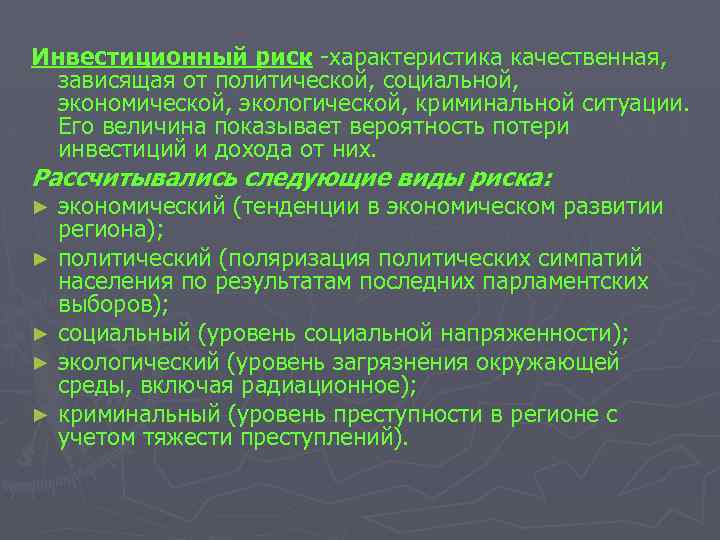 Инвестиционный риск -характеристика качественная, зависящая от политической, социальной, экономической, экологической, криминальной ситуации. Его величина показывает вероятность потери инвестиций и дохода от них.

Рассчитывались следующие виды риска:

► экономический (тенденции в экономическом развитии региона);
► политический (поляризация политических симпатий населения по результатам последних парламентских выборов);
► социальный (уровень социальной напряженности);
► экологический (уровень загрязнения окружающей среды, включая радиационное);
► криминальный (уровень преступности в регионе с учетом тяжести преступлений).